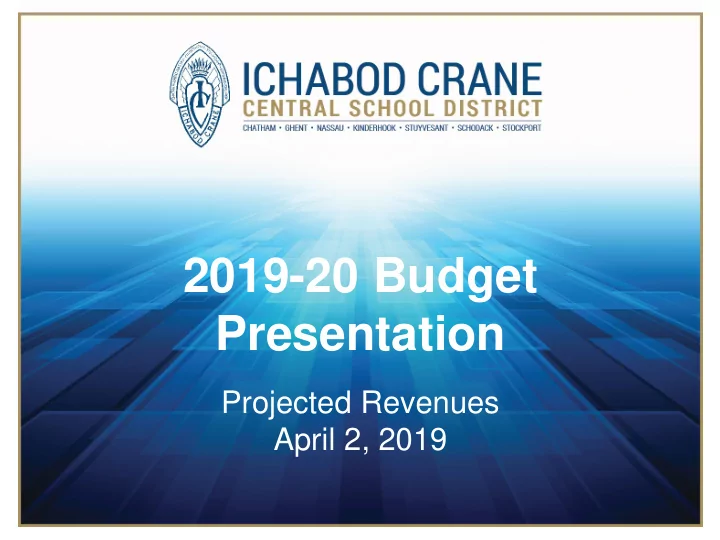 IC
ICHABOD CRANE

ICHABOD CRANE
CENTRAL SCHOOL DISTRICT
CHATHAM • GHENT • NASSAU • KINDERHOOK • STUYVESANT • SCHODACK • STOCKPORT

2019-20 Budget Presentation

Projected Revenues
April 2, 2019